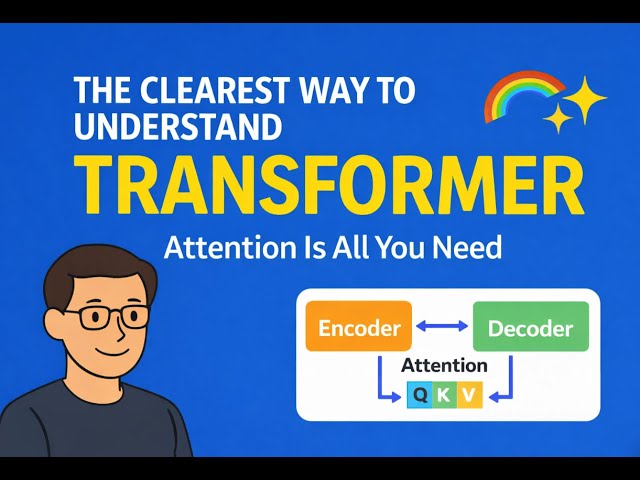 THE CLEAREST WAY TO UNDERSTAND
TRANSFORMER
Attention Is All You Need

Encoder
Decoder
Attention
Q K V